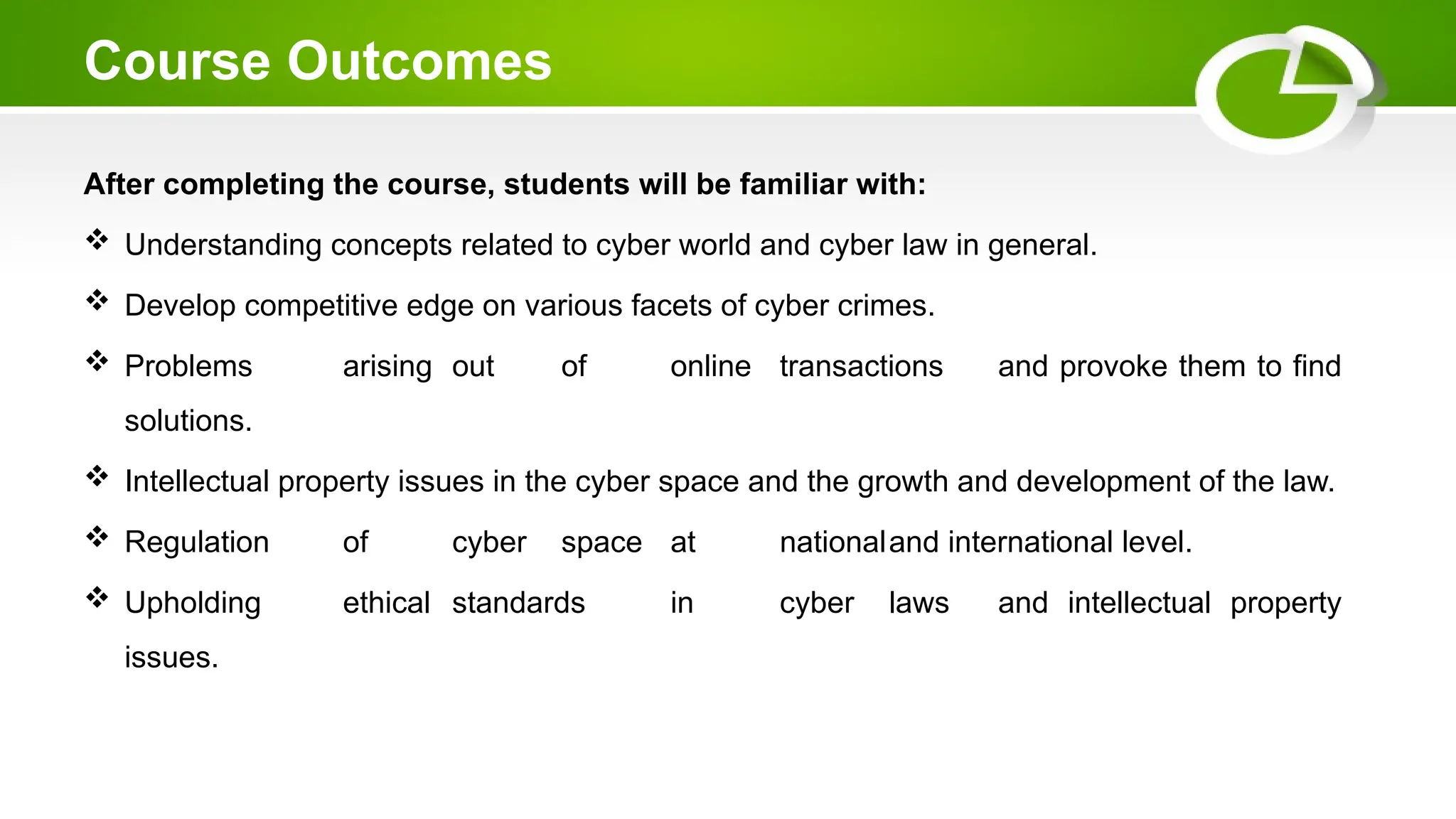 Course Outcomes

After completing the course, students will be familiar with:

❖ Understanding concepts related to cyber world and cyber law in general.

❖ Develop competitive edge on various facets of cyber crimes.

❖ Problems arising out of online transactions and provoke them to find solutions.

❖ Intellectual property issues in the cyber space and the growth and development of the law.

❖ Regulation of cyber space at national and international level.

❖ Upholding ethical standards in cyber laws and intellectual property issues.